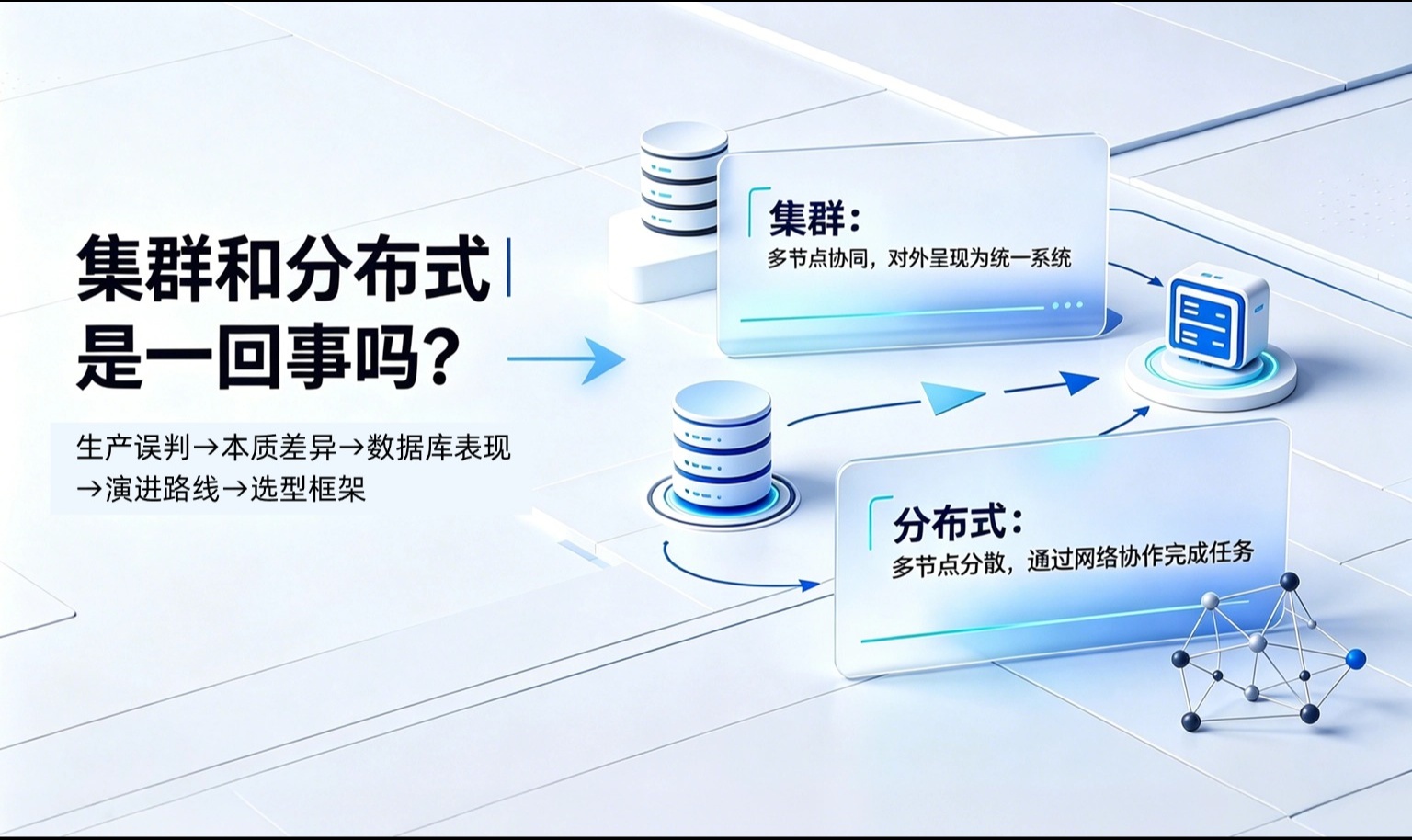 集群和分布式
是一回事吗?

生产误判→本质差异→数据库表现→演进路线→选型框架

集群:
多节点协同，对外呈现为统一系统

分布式:
多节点分散，通过网络协作完成任务